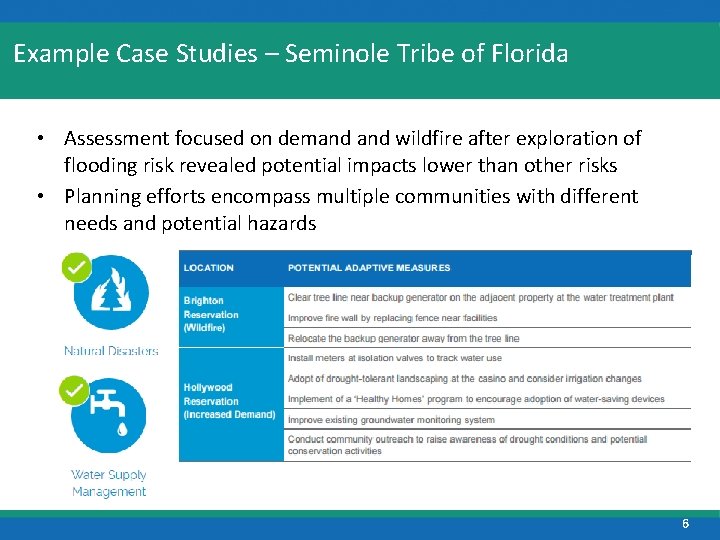 Example Case Studies – Seminole Tribe of Florida

• Assessment focused on demand and wildfire after exploration of flooding risk revealed potential impacts lower than other risks
• Planning efforts encompass multiple communities with different needs and potential hazards

Natural Disasters

Water Supply Management

| LOCATION | POTENTIAL ADAPTIVE MEASURES |
|---|---|
| Brighton Reservation (Wildfire) | Clear tree line near backup generator on the adjacent property at the water treatment plant |
| | Improve fire wall by replacing fence near facilities |
| | Relocate the backup generator away from the tree line |
| Hollywood Reservation (Increased Demand) | Install meters at isolation valves to track water use |
| | Adopt of drought-tolerant landscaping at the casino and consider irrigation changes |
| | Implement of a "Healthy Homes" program to encourage adoption of water-saving devices |
| | Improve existing groundwater monitoring system |
| | Conduct community outreach to raise awareness of drought conditions and potential conservation activities |

6